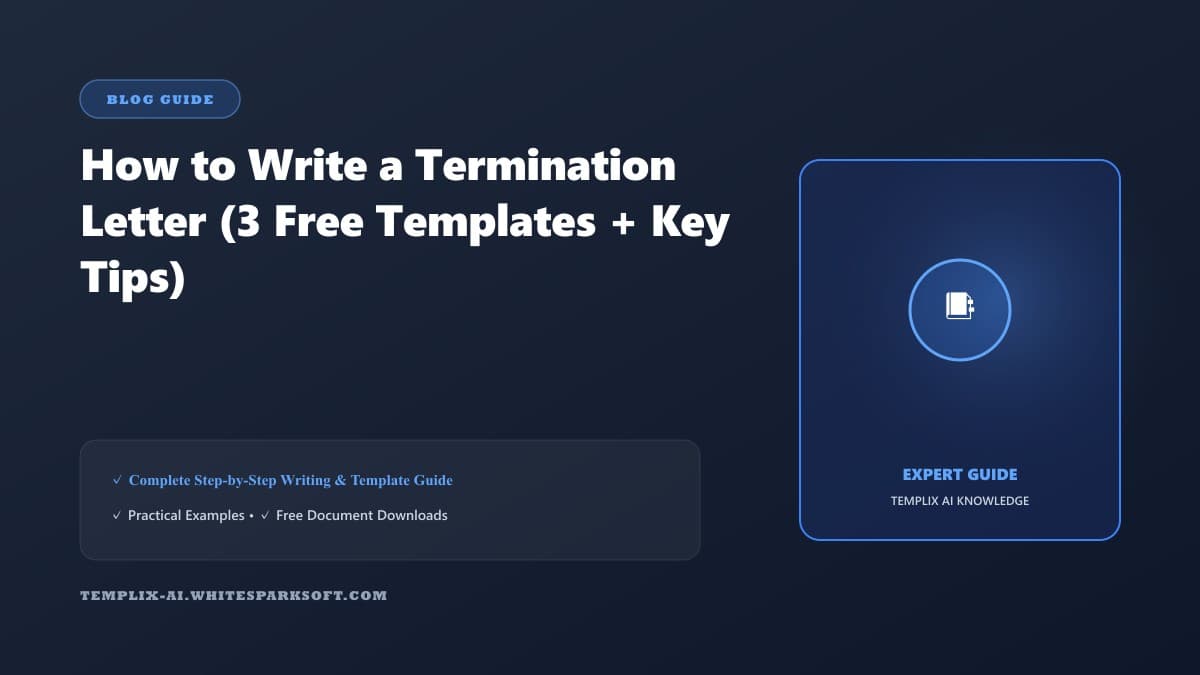 BLOG GUIDE

How to Write a Termination Letter (3 Free Templates + Key Tips)

✓ Complete Step-by-Step Writing & Template Guide

✓ Practical Examples • ✓ Free Document Downloads

TEMPLIX-AI.WHITESPARKSOFT.COM

EXPERT GUIDE

TEMPLIX AI KNOWLEDGE